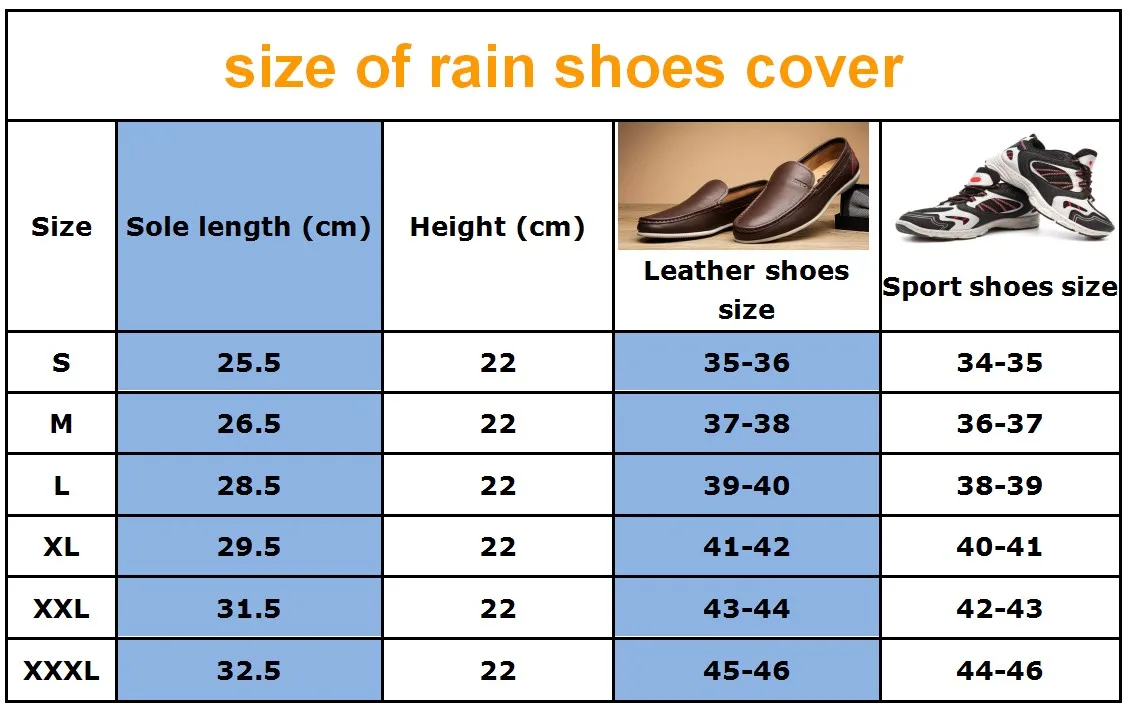 size of rain shoes cover

| Size | Sole length (cm) | Height (cm) | Leather shoes size | Sport shoes size |
|---|---|---|---|---|
| S | 25.5 | 22 | 35-36 | 34-35 |
| M | 26.5 | 22 | 37-38 | 36-37 |
| L | 28.5 | 22 | 39-40 | 38-39 |
| XL | 29.5 | 22 | 41-42 | 40-41 |
| XXL | 31.5 | 22 | 43-44 | 42-43 |
| XXXL | 32.5 | 22 | 45-46 | 44-46 |